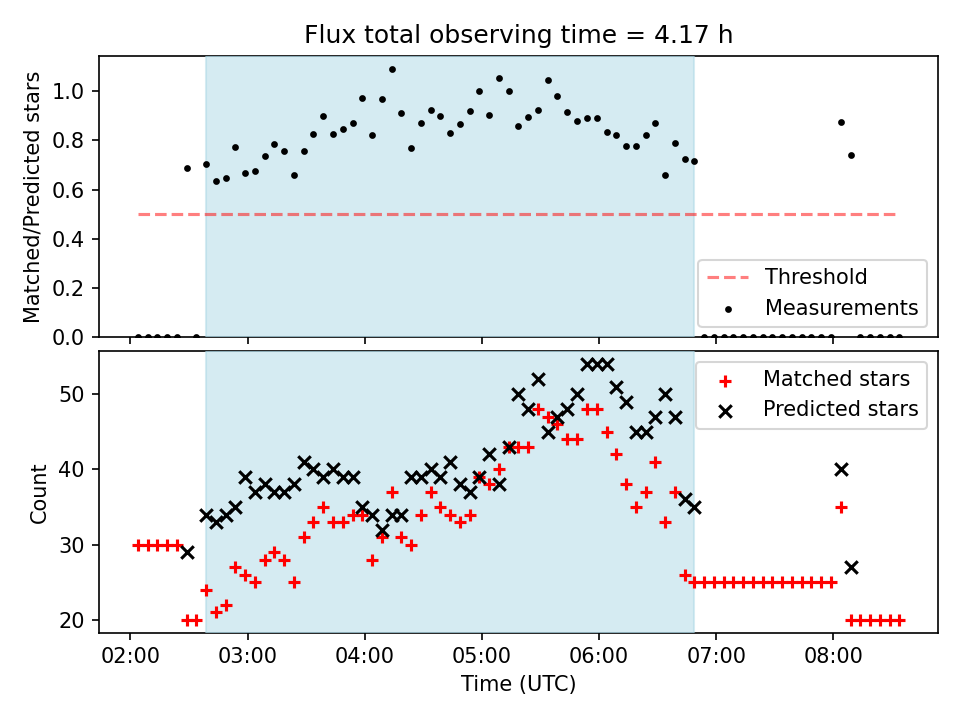 Flux total observing time = 4.17 h

Matched/Predicted stars

1.0
0.8
0.6
0.4
0.2
0.0

Threshold
Measurements

Count

50
40
30
20

Matched stars
Predicted stars

02:00
03:00
04:00
05:00
06:00
07:00
08:00

Time (UTC)